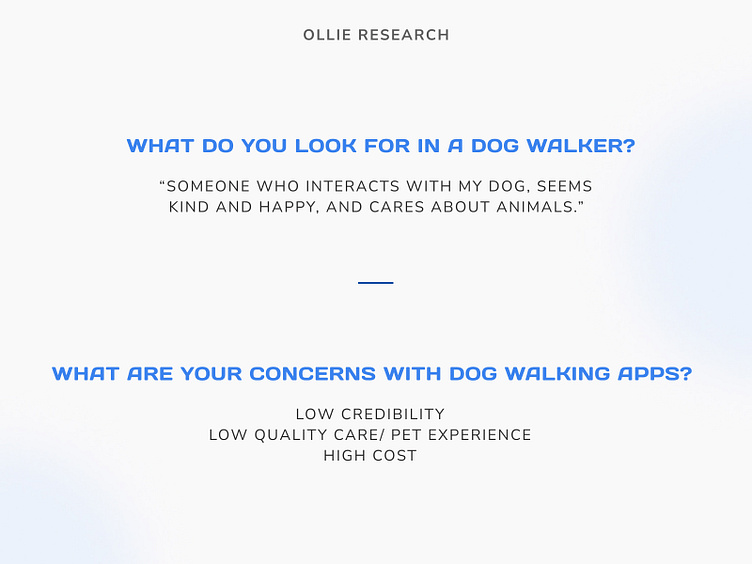 OLLIE RESEARCH

WHAT DO YOU LOOK FOR IN A DOG WALKER?

“SOMEONE WHO INTERACTS WITH MY DOG, SEEMS KIND AND HAPPY, AND CARES ABOUT ANIMALS.”

WHAT ARE YOUR CONCERNS WITH DOG WALKING APPS?

LOW CREDIBILITY
LOW QUALITY CARE/ PET EXPERIENCE
HIGH COST